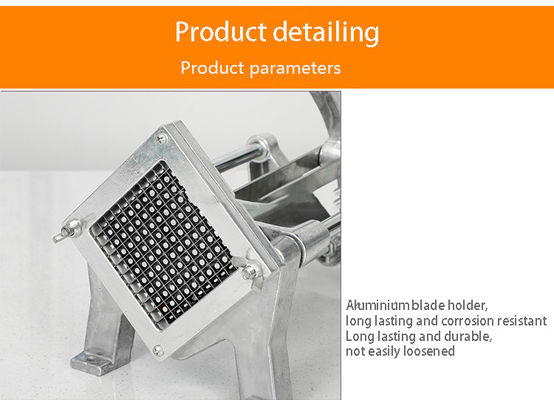 Product detailing

Product parameters

Aluminium blade holder, long lasting and corrosion resistant
Long lasting and durable, not easily loosened